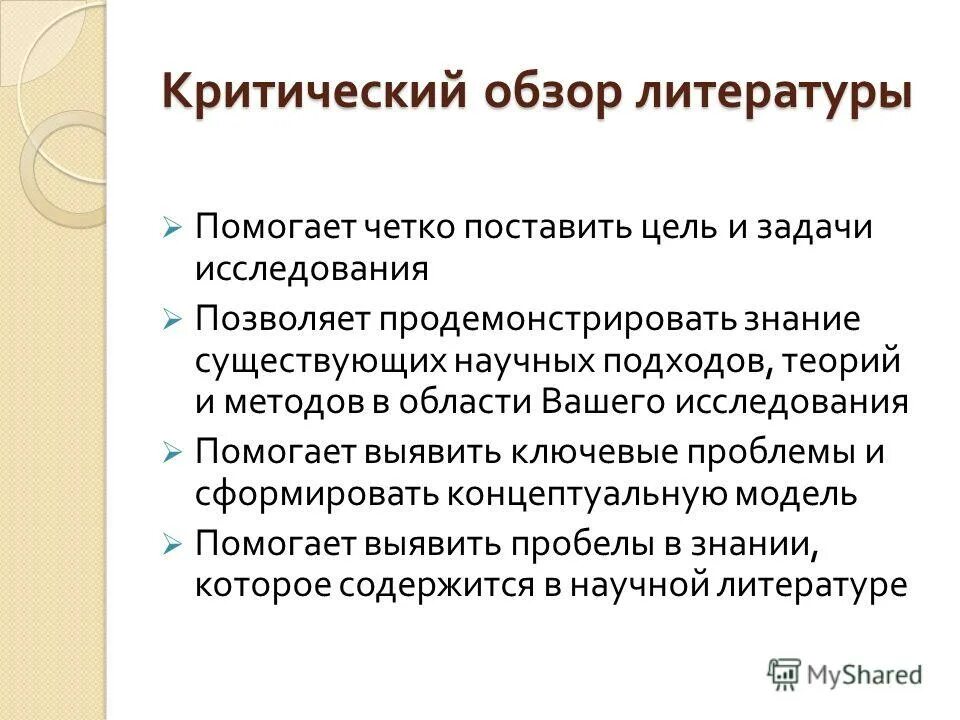 Критический обзор литературы

➢ Помогает четко поставить цель и задачи исследования
➢ Позволяет продемонстрировать знание существующих научных подходов, теорий и методов в области Вашего исследования
➢ Помогает выявить ключевые проблемы и сформировать концептуальную модель
➢ Помогает выявить пробелы в знании, которое содержится в научной литературе

MyShared